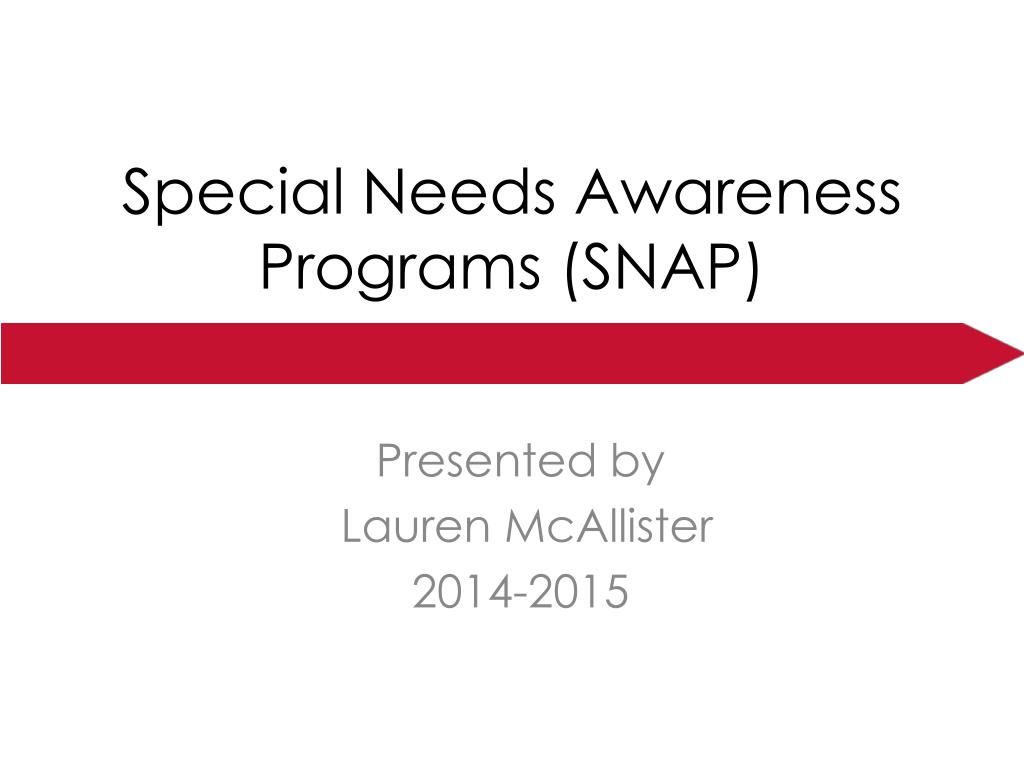 Special Needs Awareness Programs (SNAP)

Presented by
Lauren McAllister
2014-2015